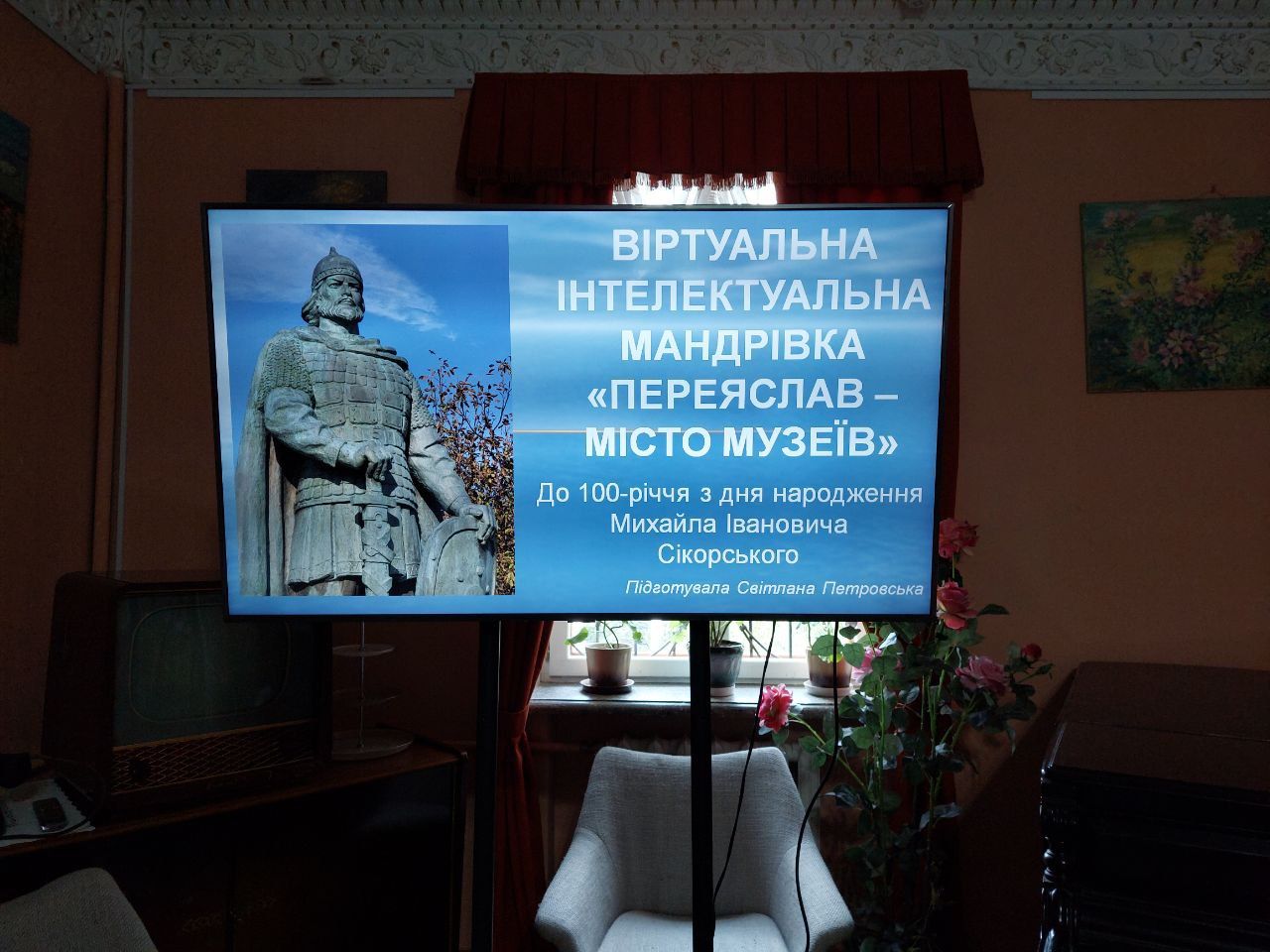 ВІРТУАЛЬНА ІНТЕЛЕКТУАЛЬНА МАНДРІВКА «ПЕРЕЯСЛАВ – МІСТО МУЗЕЇВ»

До 100-річчя з дня народження Михайла Івановича Сікорського

Підготувала Світлана Петровська